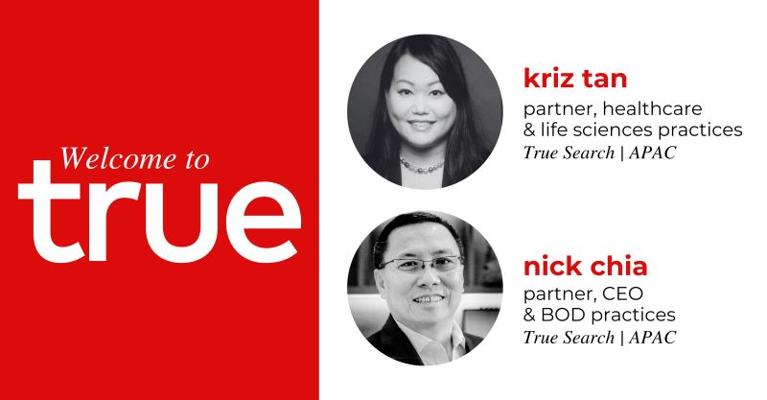 Welcome to
true

kriz tan
partner, healthcare & life sciences practices
True Search | APAC

nick chia
partner, CEO & BOD practices
True Search | APAC